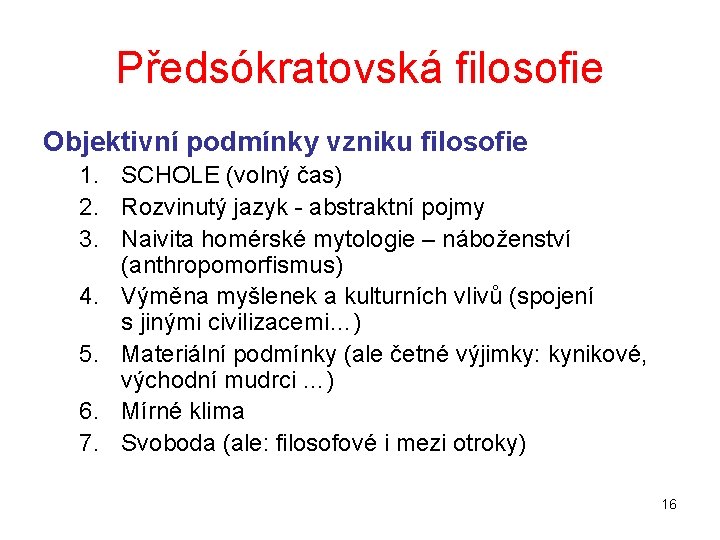 Předsókratovská filosofie

Objektivní podmínky vzniku filosofie

1. SCHOLE (volný čas)
2. Rozvinutý jazyk - abstraktní pojmy
3. Naivita homérské mytologie – náboženství (anthropomorfismus)
4. Výměna myšlenek a kulturních vlivů (spojení s jinými civilizacemi…)
5. Materiální podmínky (ale četné výjimky: kynikové, východní mudrci …)
6. Mírné klima
7. Svoboda (ale: filosofové i mezi otroky)

16